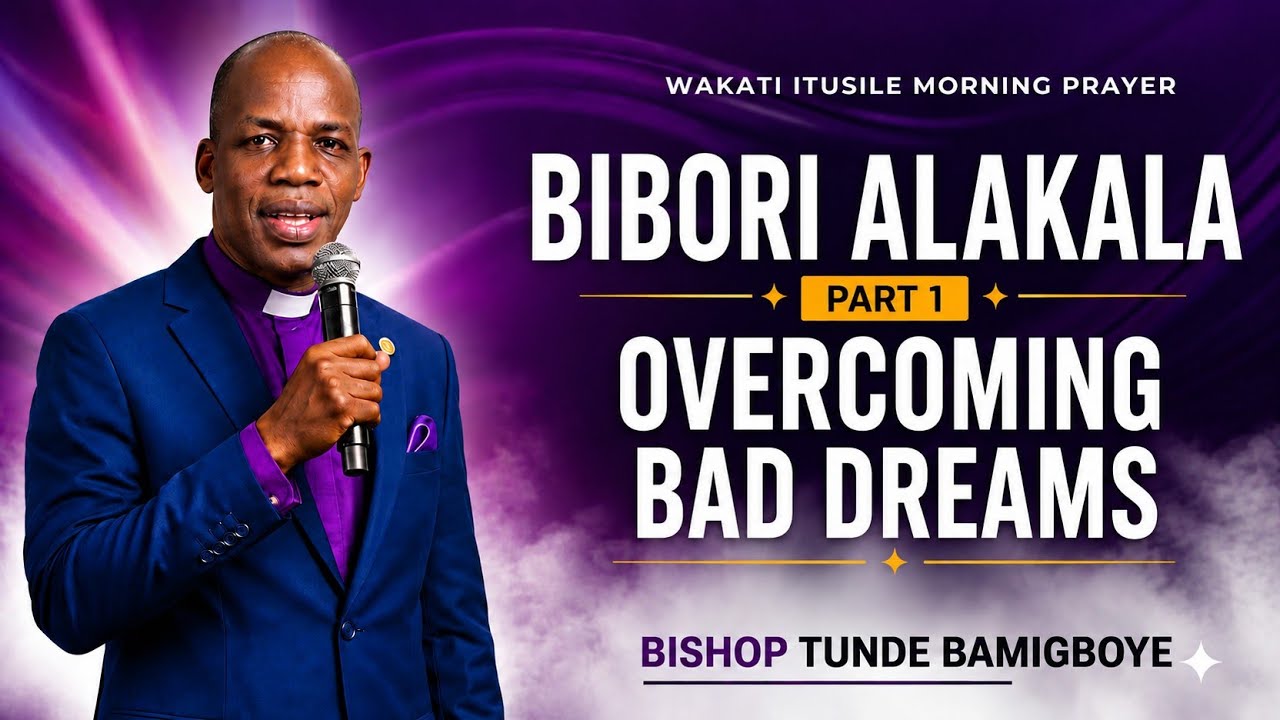 WAKATI ITUSILE MORNING PRAYER

BIBORI ALAKALA

PART 1

OVERCOMING BAD DREAMS

BISHOP TUNDE BAMIGBOYE